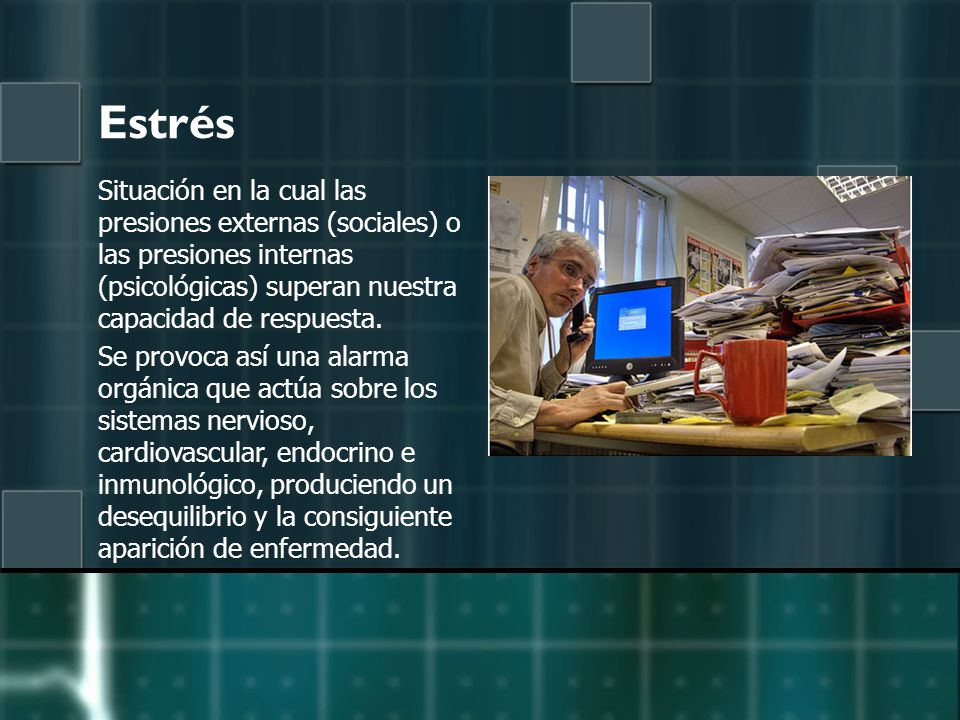 Estrés

Situación en la cual las presiones externas (sociales) o las presiones internas (psicológicas) superan nuestra capacidad de respuesta.

Se provoca así una alarma orgánica que actúa sobre los sistemas nervioso, cardiovascular, endocrino e inmunológico, produciendo un desequilibrio y la consiguiente aparición de enfermedad.